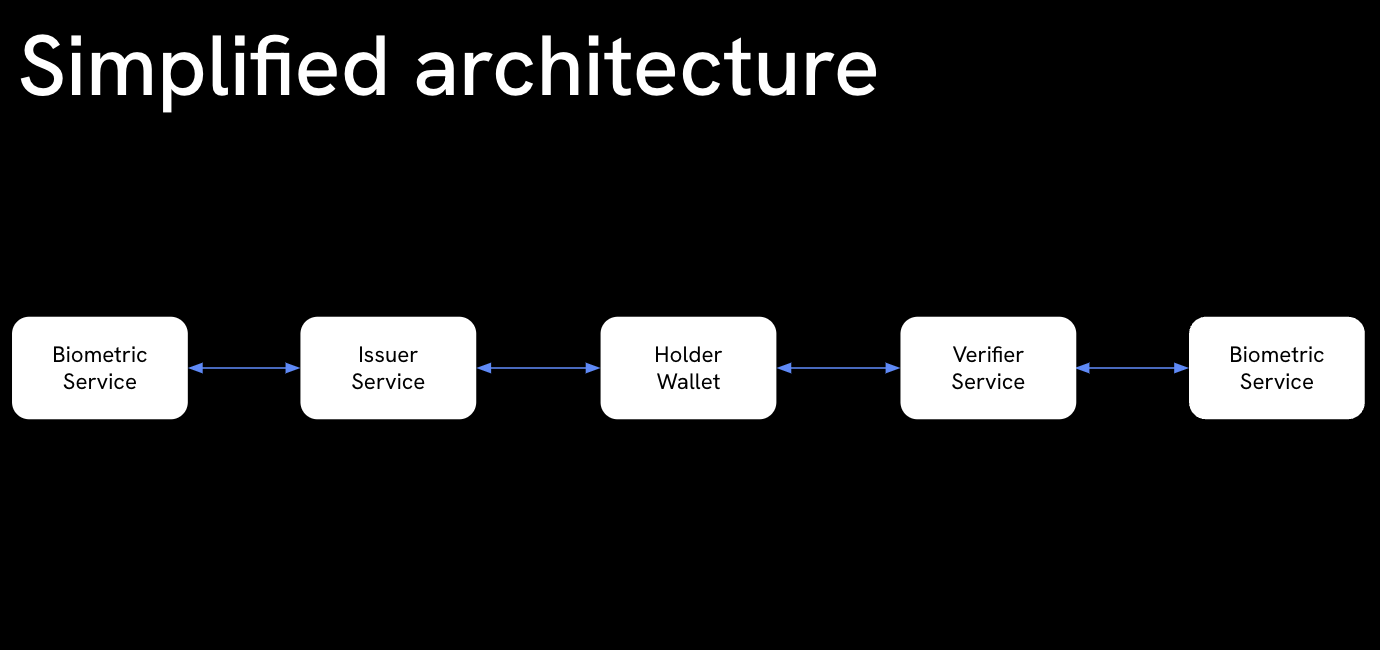 Simplified architecture

Biometric Service

Issuer Service

Holder Wallet

Verifier Service

Biometric Service